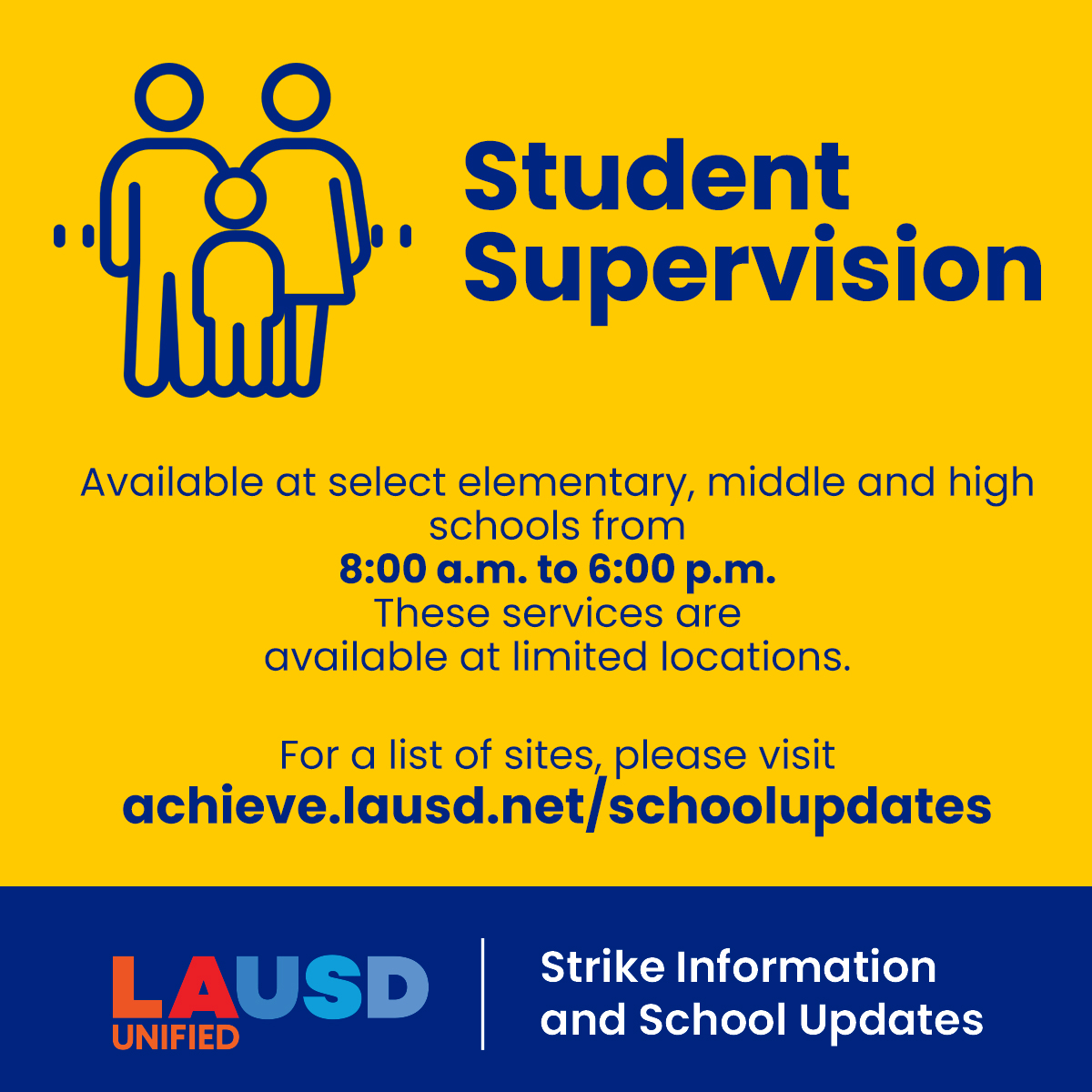 Student Supervision

Available at select elementary, middle and high schools from
8:00 a.m. to 6:00 p.m.
These services are available at limited locations.

For a list of sites, please visit
achieve.lausd.net/schoolupdates

LAUSD UNIFIED

Strike Information and School Updates